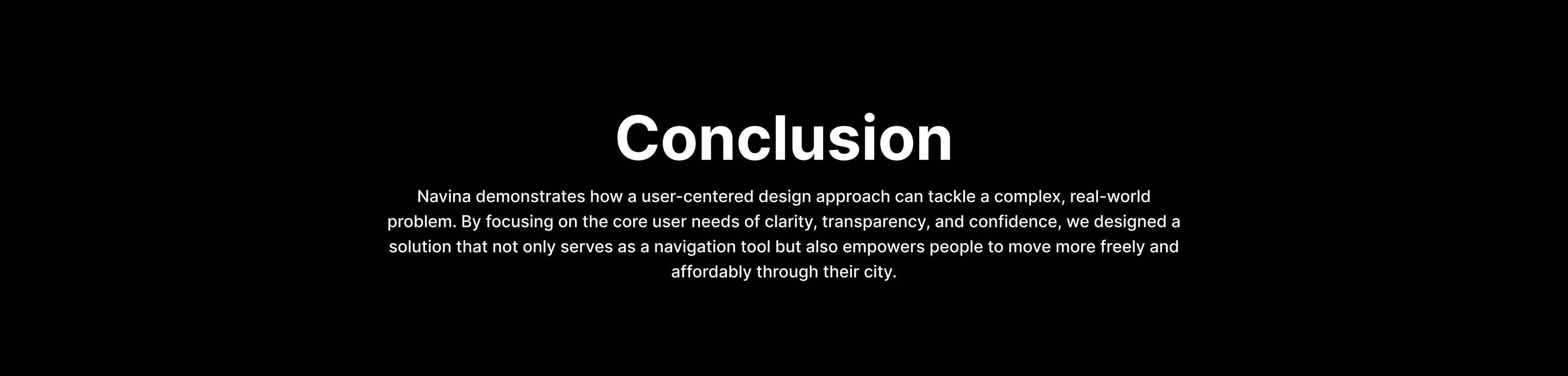 Conclusion

Navina demonstrates how a user-centered design approach can tackle a complex, real-world problem. By focusing on the core user needs of clarity, transparency, and confidence, we designed a solution that not only serves as a navigation tool but also empowers people to move more freely and affordably through their city.